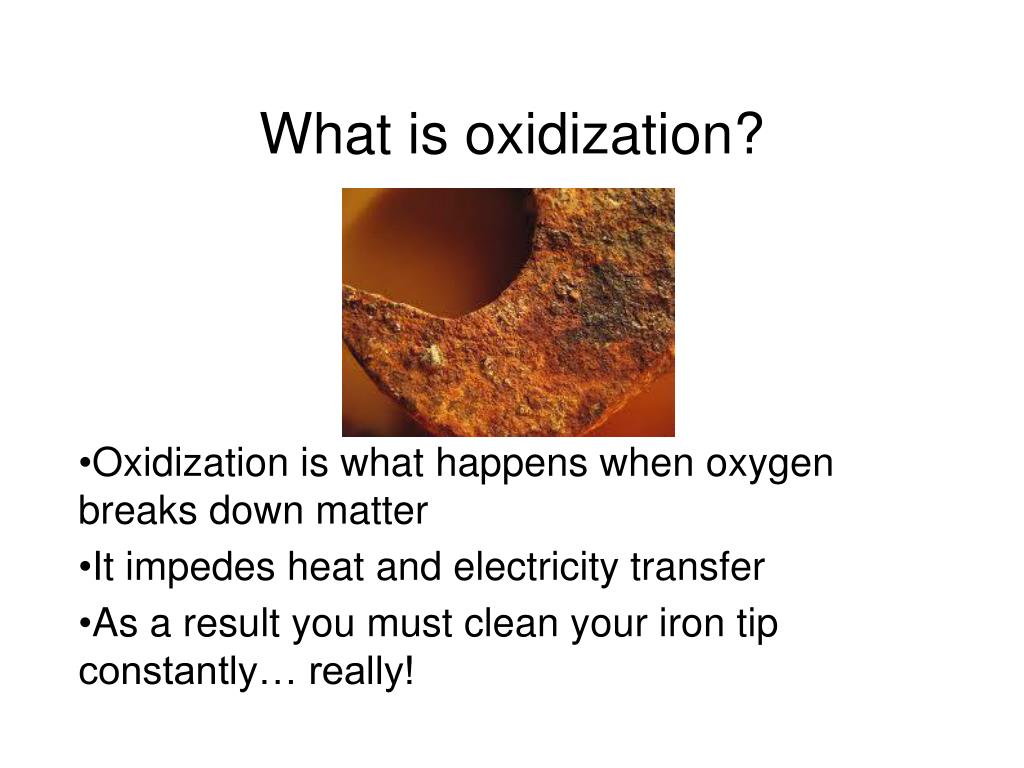 What is oxidization?

•Oxidization is what happens when oxygen breaks down matter

•It impedes heat and electricity transfer

•As a result you must clean your iron tip constantly… really!